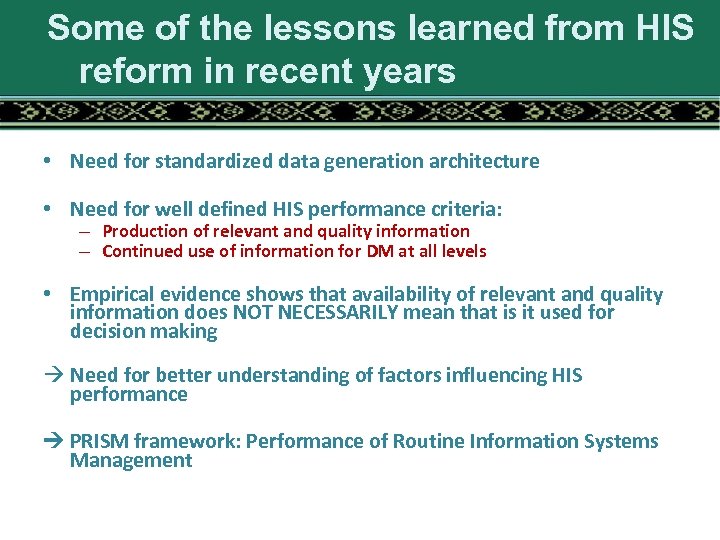 Some of the lessons learned from HIS reform in recent years

• Need for standardized data generation architecture

• Need for well defined HIS performance criteria:
– Production of relevant and quality information
– Continued use of information for DM at all levels

• Empirical evidence shows that availability of relevant and quality information does NOT NECESSARILY mean that is it used for decision making

→ Need for better understanding of factors influencing HIS performance

→ PRISM framework: Performance of Routine Information Systems Management